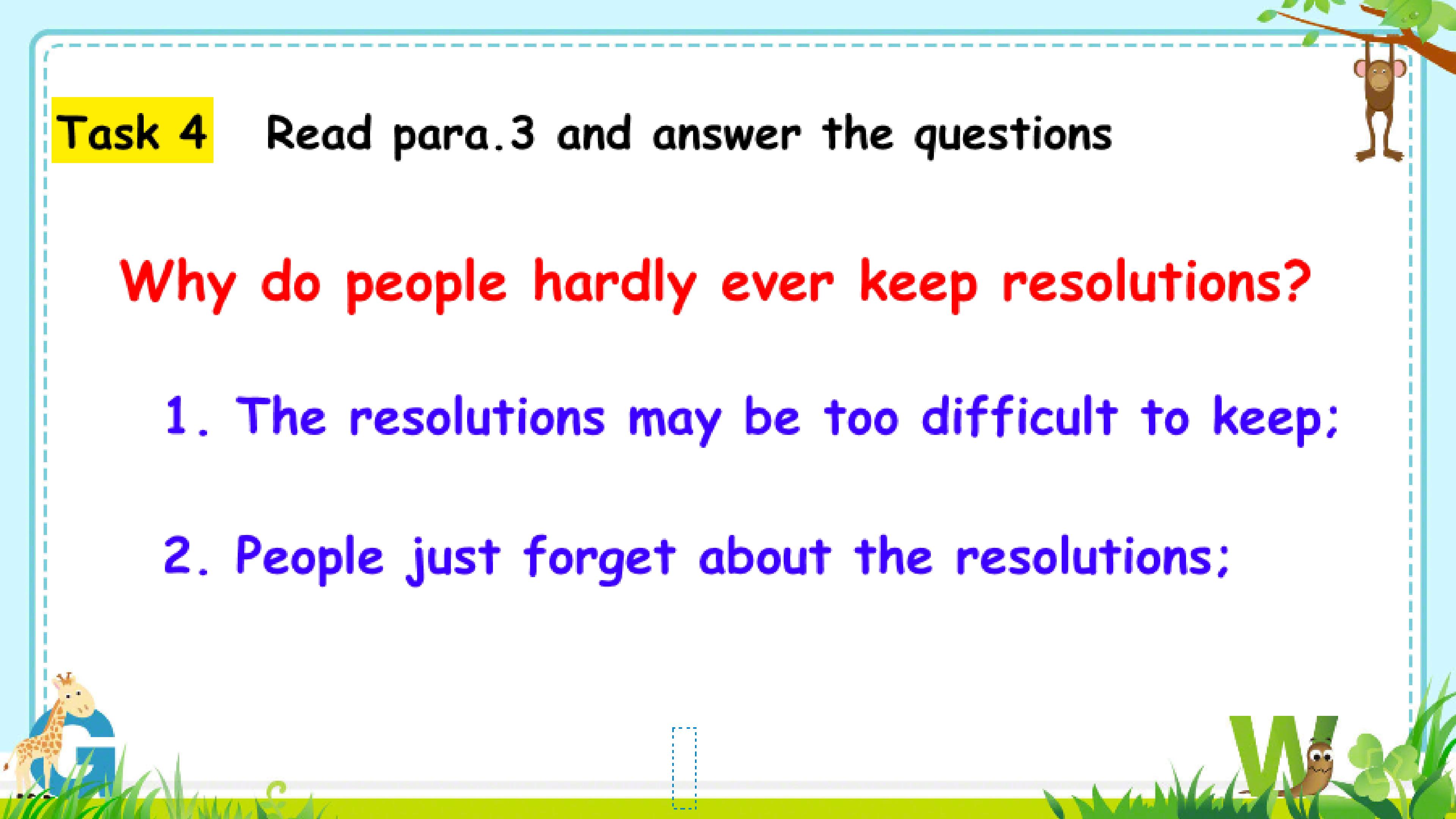 Task 4 Read para.3 and answer the questions

Why do people hardly ever keep resolutions?

1. The resolutions may be too difficult to keep;

2. People just forget about the resolutions;